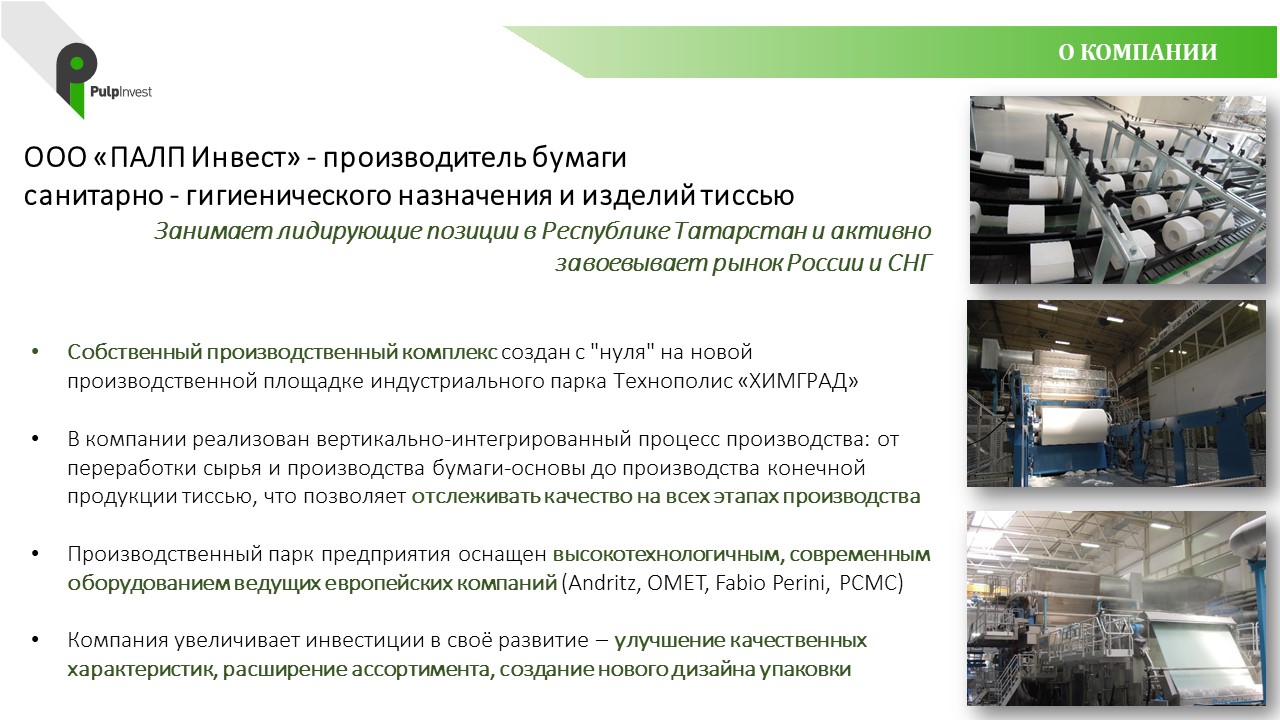 PulpInvest

О КОМПАНИИ

ООО «ПАЛП Инвест» - производитель бумаги санитарно - гигиенического назначения и изделий тиссью

Занимает лидирующие позиции в Республике Татарстан и активно завоевывает рынок России и СНГ

• Собственный производственный комплекс создан с "нуля" на новой производственной площадке индустриального парка Технополис «ХИМГРАД»

• В компании реализован вертикально-интегрированный процесс производства: от переработки сырья и производства бумаги-основы до производства конечной продукции тиссью, что позволяет отслеживать качество на всех этапах производства

• Производственный парк предприятия оснащен высокотехнологичным, современным оборудованием ведущих европейских компаний (Andritz, OMET, Fabio Perini, PCMC)

• Компания увеличивает инвестиции в своё развитие – улучшение качественных характеристик, расширение ассортимента, создание нового дизайна упаковки